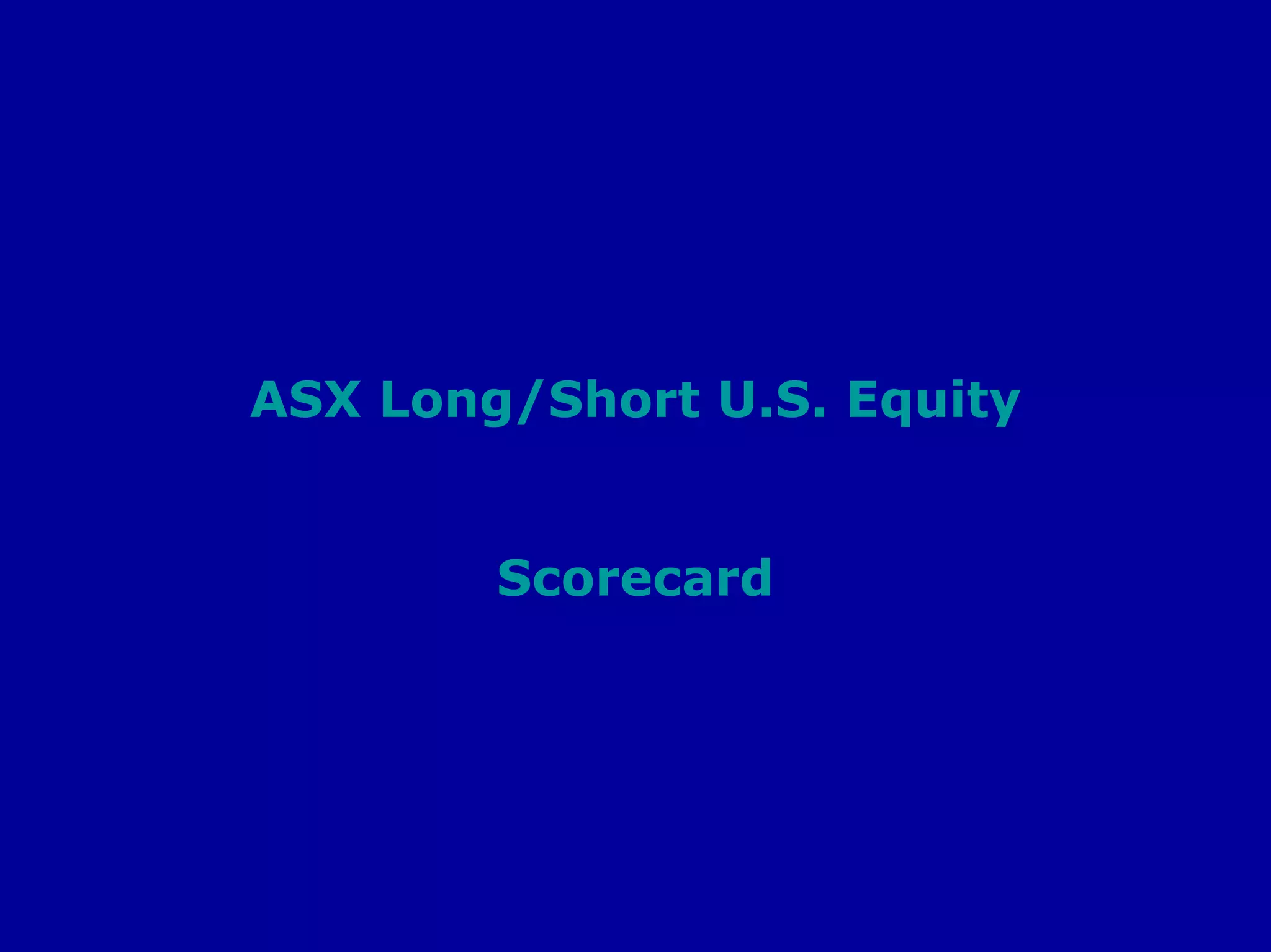 ASX Long/Short U.S. Equity

Scorecard